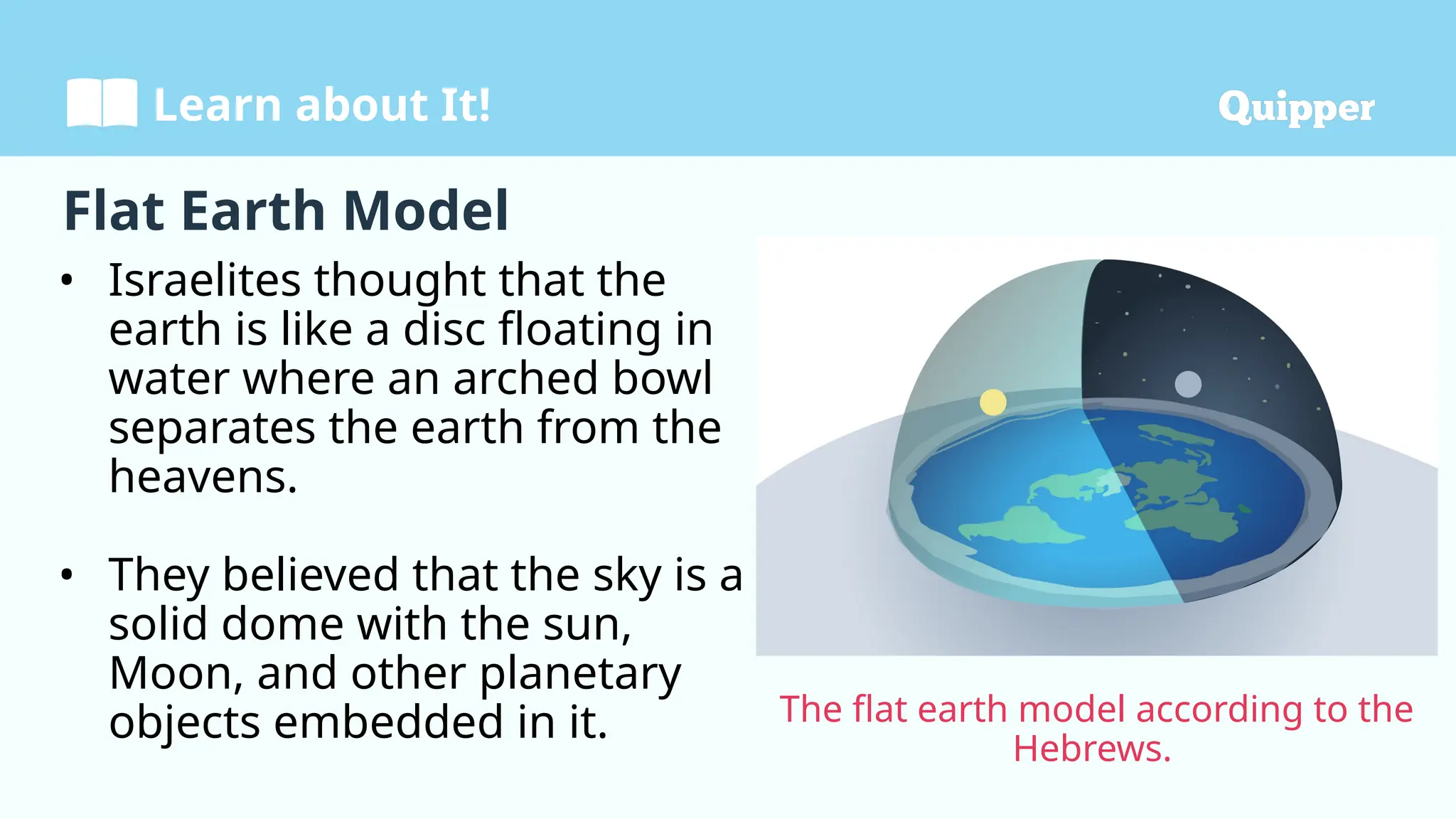 Learn about It!

Quipper

Flat Earth Model

• Israelites thought that the earth is like a disc floating in water where an arched bowl separates the earth from the heavens.

• They believed that the sky is a solid dome with the sun, Moon, and other planetary objects embedded in it.

The flat earth model according to the Hebrews.